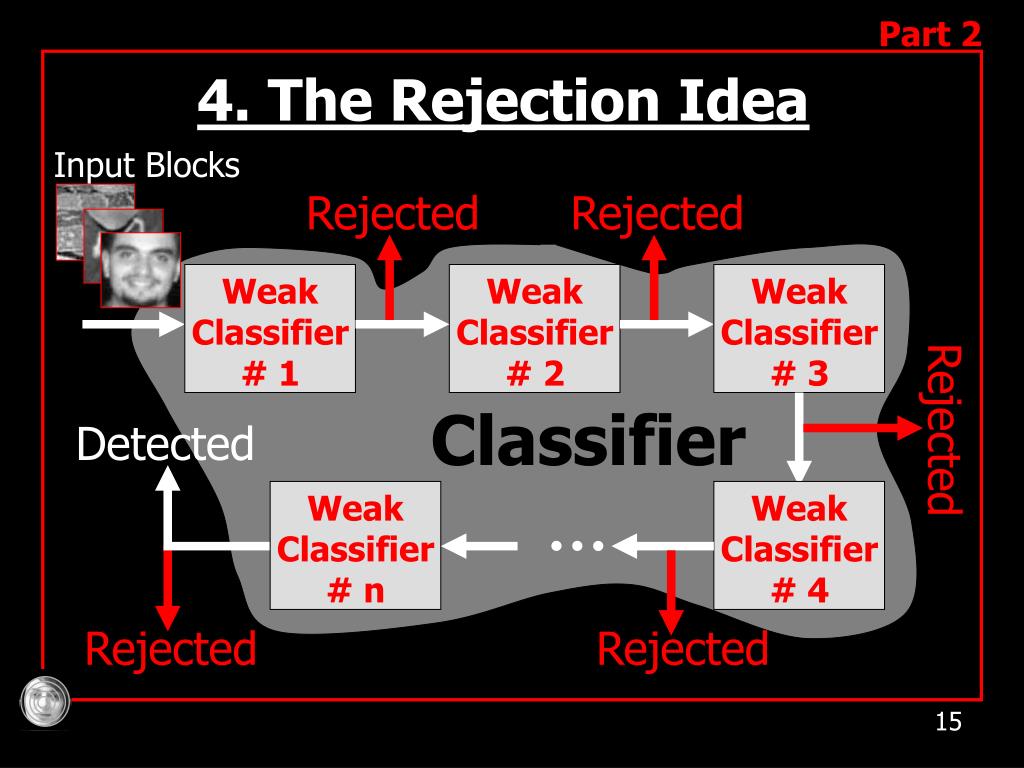 Part 2

4. The Rejection Idea

Input Blocks

Rejected

Rejected

Weak Classifier # 1

Weak Classifier # 2

Weak Classifier # 3

Rejected

Detected

Classifier

Weak Classifier # n

...

Weak Classifier # 4

Rejected

Rejected

15